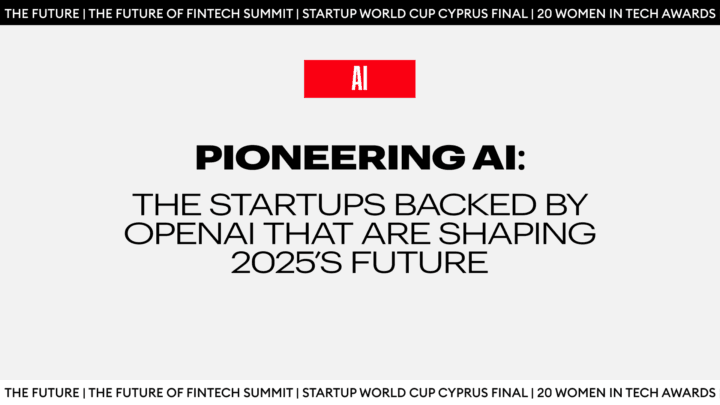 THE FUTURE | THE FUTURE OF FINTECH SUMMIT | STARTUP WORLD CUP CYPRUS FINAL | 20 WOMEN IN TECH AWARDS

AI

PIONEERING AI:

THE STARTUPS BACKED BY OPENAI THAT ARE SHAPING 2025'S FUTURE

THE FUTURE | THE FUTURE OF FINTECH SUMMIT | STARTUP WORLD CUP CYPRUS FINAL | 20 WOMEN IN TECH AWARDS